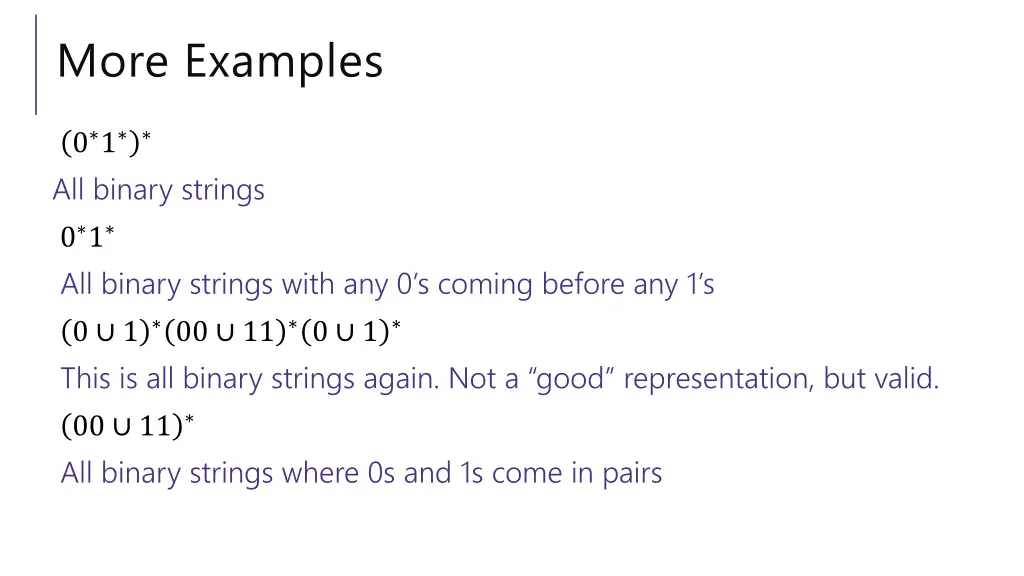 More Examples

$(0^*1^*)^*$

All binary strings

$0^*1^*$

All binary strings with any 0’s coming before any 1’s

$(0 \cup 1)^*(00 \cup 11)^*(0 \cup 1)^*$

This is all binary strings again. Not a “good” representation, but valid.

$(00 \cup 11)^*$

All binary strings where 0s and 1s come in pairs